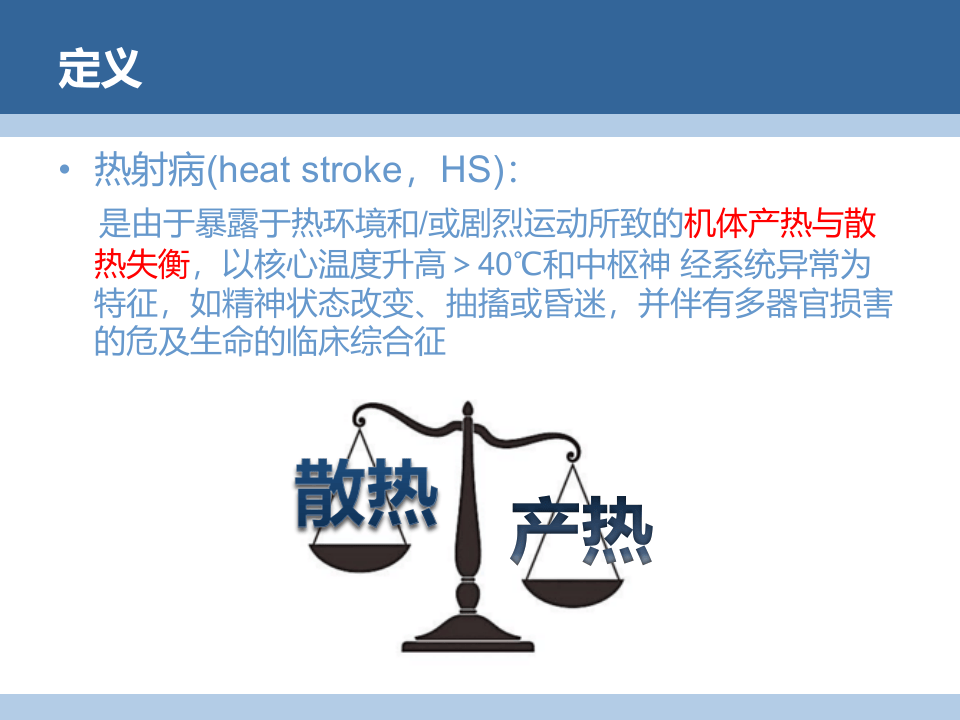 定义

• 热射病(heat stroke，HS)：

是由于暴露于热环境和/或剧烈运动所致的机体产热与散热失衡，以核心温度升高＞40℃和中枢神 经系统异常为特征，如精神状态改变、抽搐或昏迷，并伴有多器官损害的危及生命的临床综合征

散热

产热